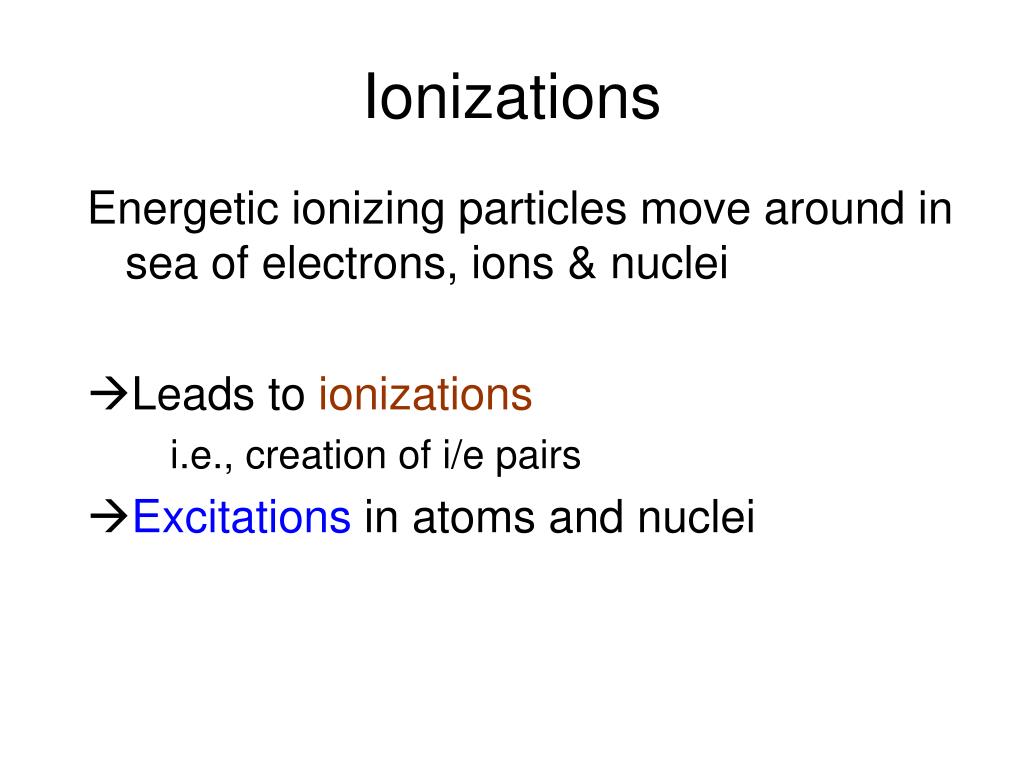 Ionizations

Energetic ionizing particles move around in sea of electrons, ions & nuclei

→Leads to ionizations

i.e., creation of i/e pairs

→Excitations in atoms and nuclei